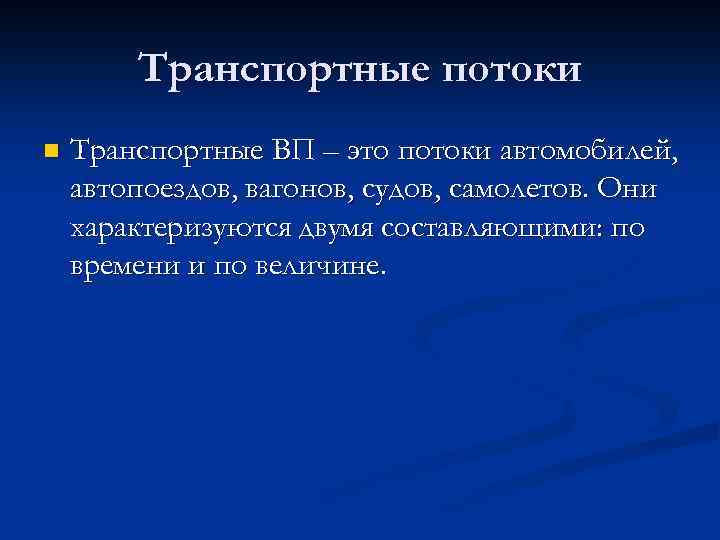 Транспортные потоки

Транспортные ВП – это потоки автомобилей, автопоездов, вагонов, судов, самолетов. Они характеризуются двумя составляющими: по времени и по величине.